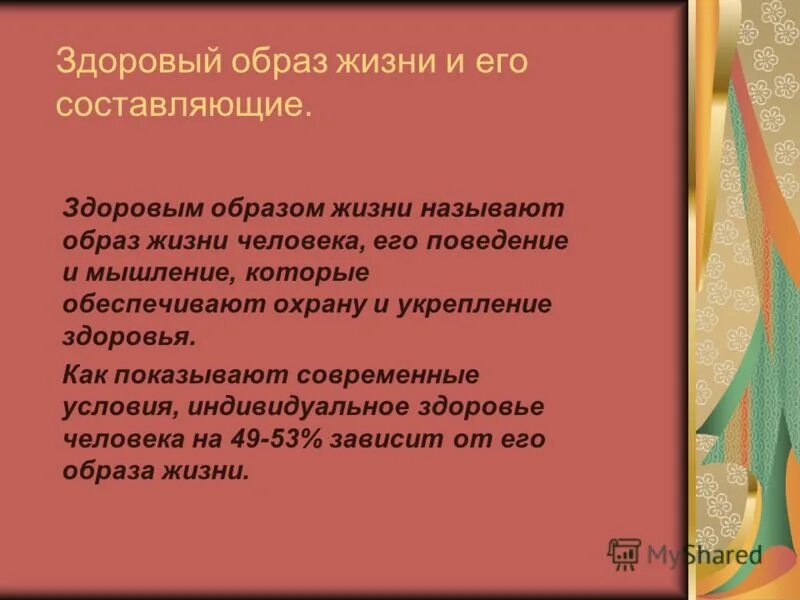 Здоровый образ жизни и его составляющие.

Здоровым образом жизни называют образ жизни человека, его поведение и мышление, которые обеспечивают охрану и укрепление здоровья.

Как показывают современные условия, индивидуальное здоровье человека на 49-53% зависит от его образа жизни.

MyShared